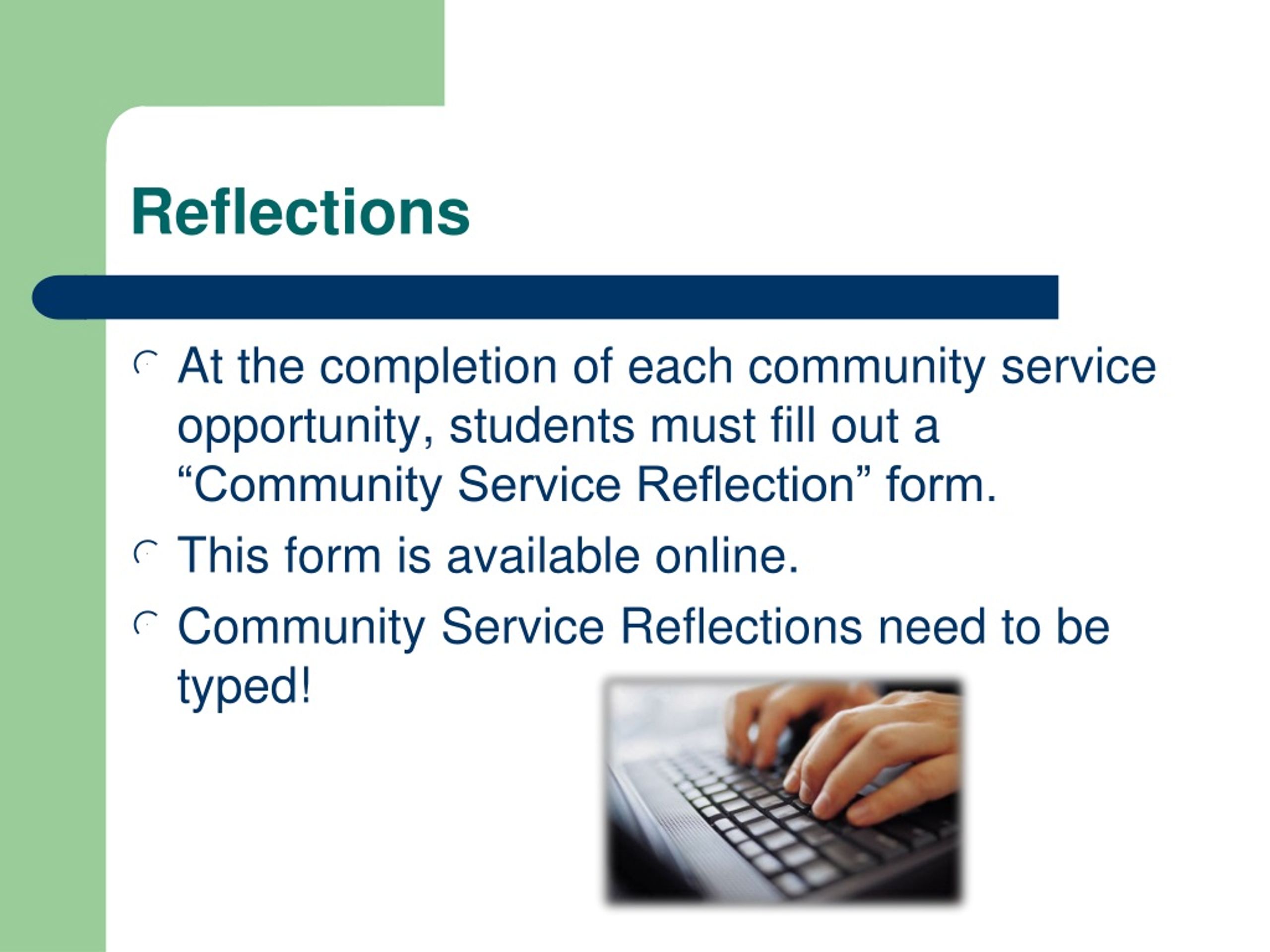 Reflections

At the completion of each community service opportunity, students must fill out a “Community Service Reflection” form.

This form is available online.

Community Service Reflections need to be typed!